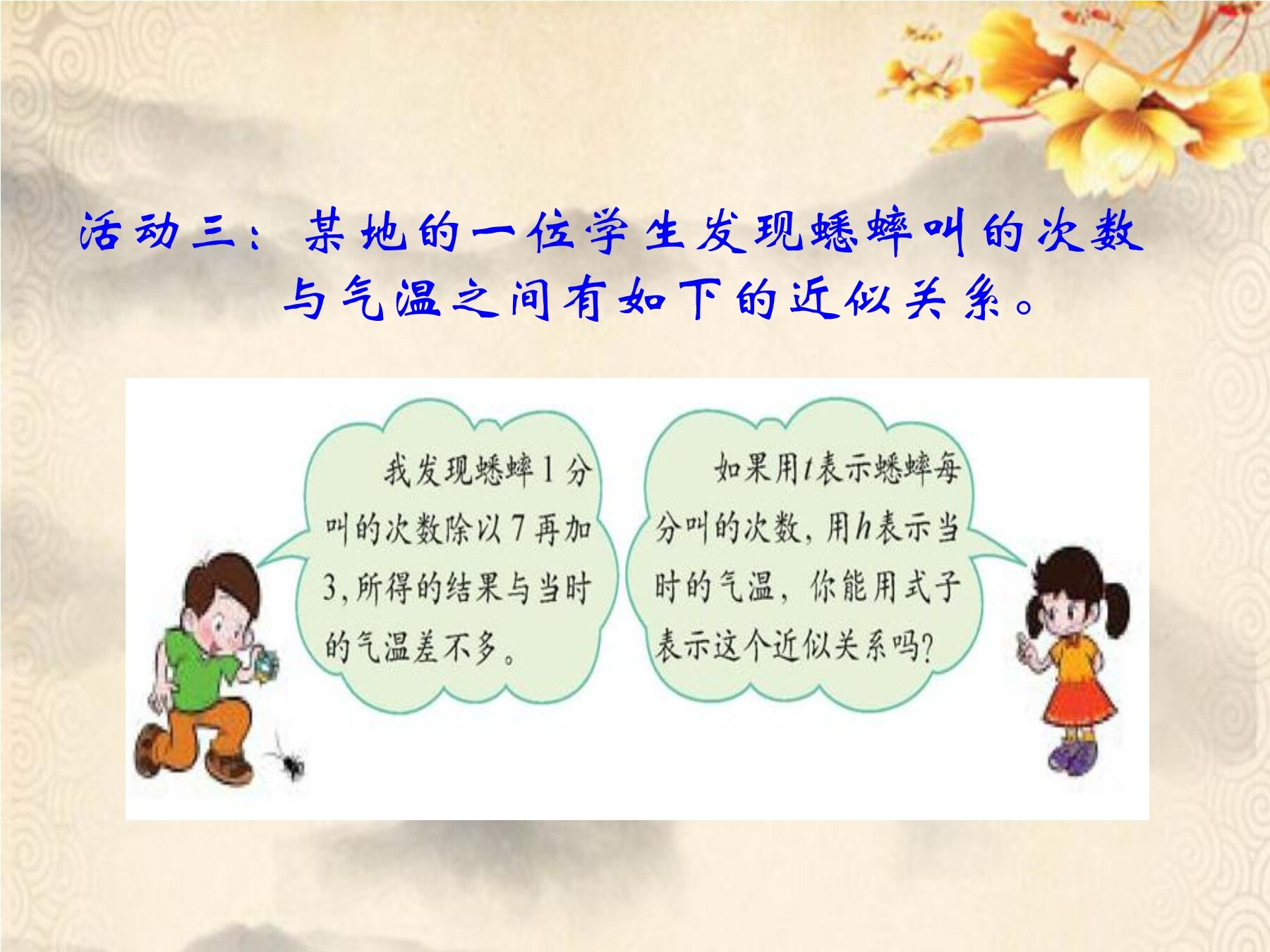 活动三：某地的一位学生发现蟋蟀叫的次数与气温之间有如下的近似关系。

我发现蟋蟀1分叫的次数除以7再加3，所得的结果与当时的气温差不多。

如果用$t$表示蟋蟀每分叫的次数，用$h$表示当时的气温，你能用式子表示这个近似关系吗？